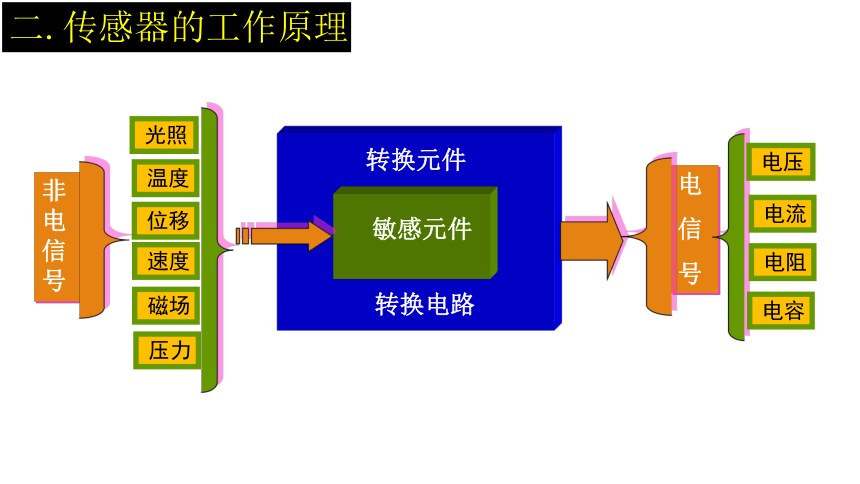 二. 传感器的工作原理

非电信号

光照
温度
位移
速度
磁场
压力

转换元件

敏感元件

转换电路

电信号

电压
电流
电阻
电容